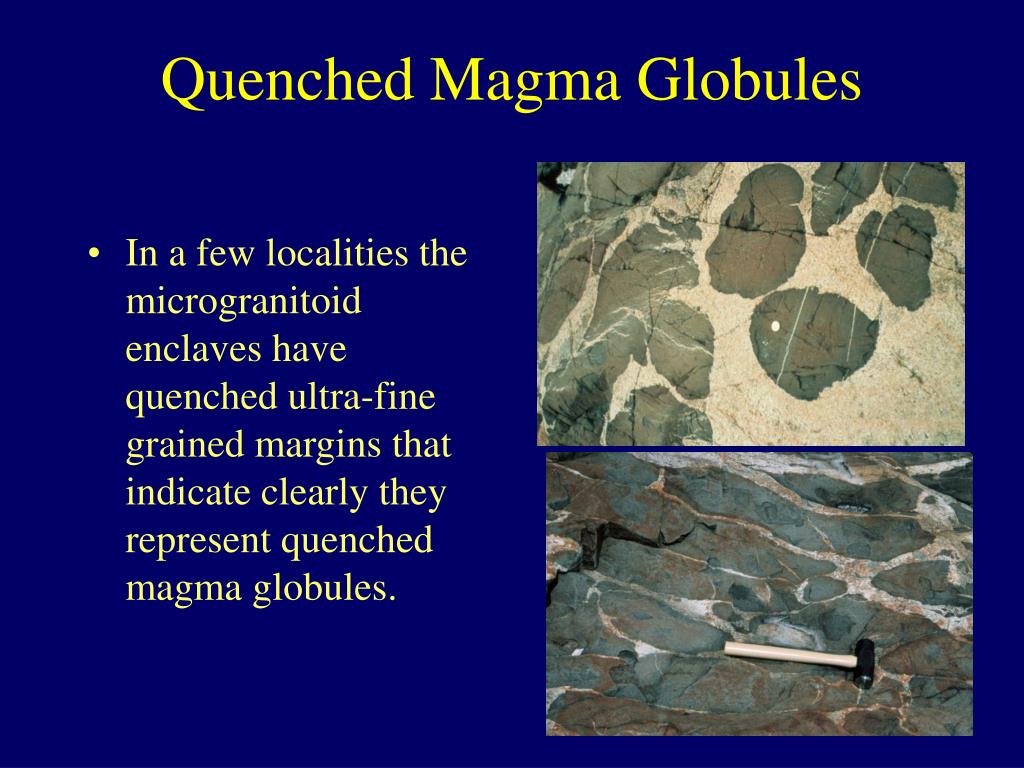 Quenched Magma Globules

• In a few localities the microgranitoid enclaves have quenched ultra-fine grained margins that indicate clearly they represent quenched magma globules.